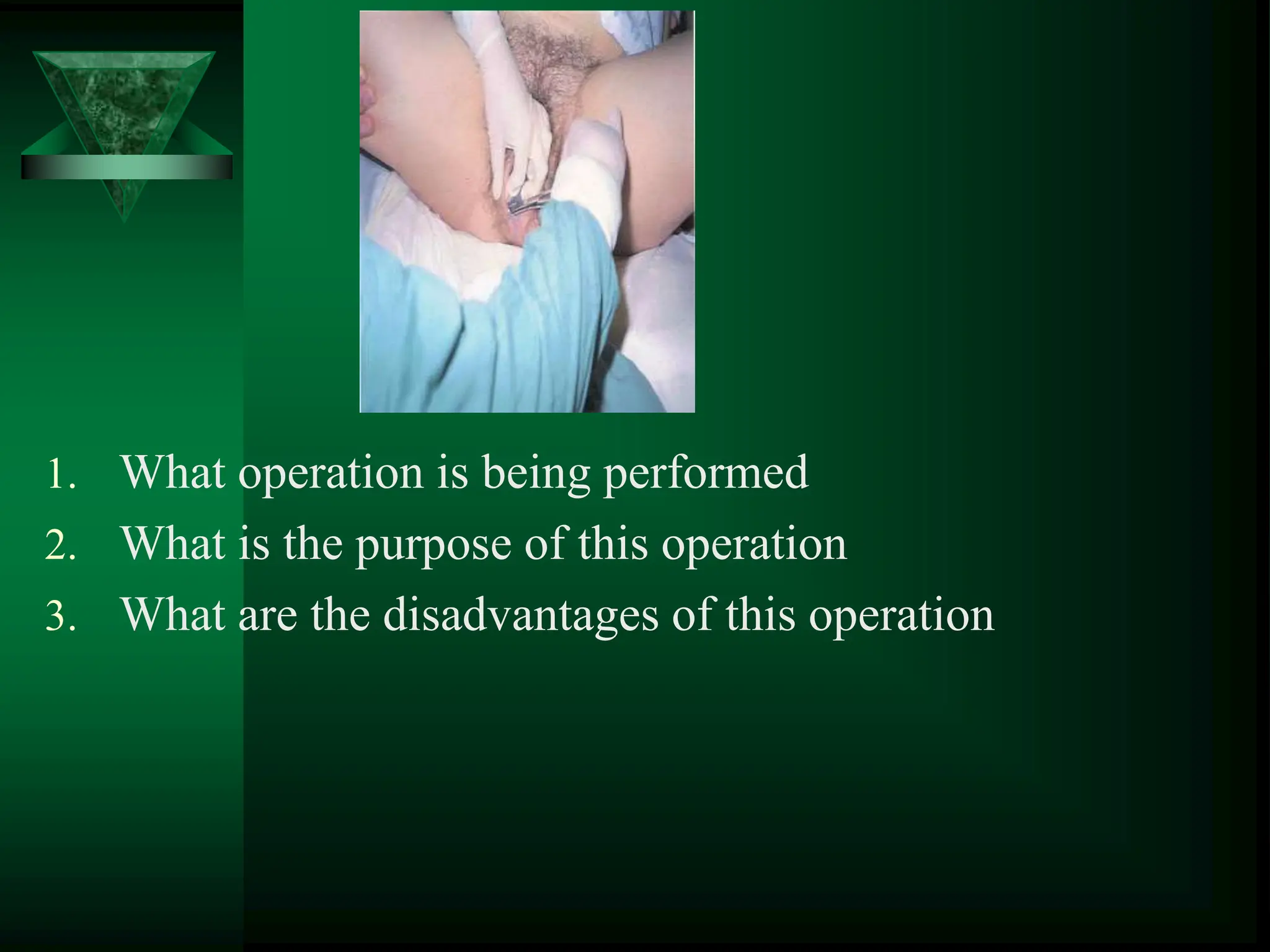 1. What operation is being performed
2. What is the purpose of this operation
3. What are the disadvantages of this operation